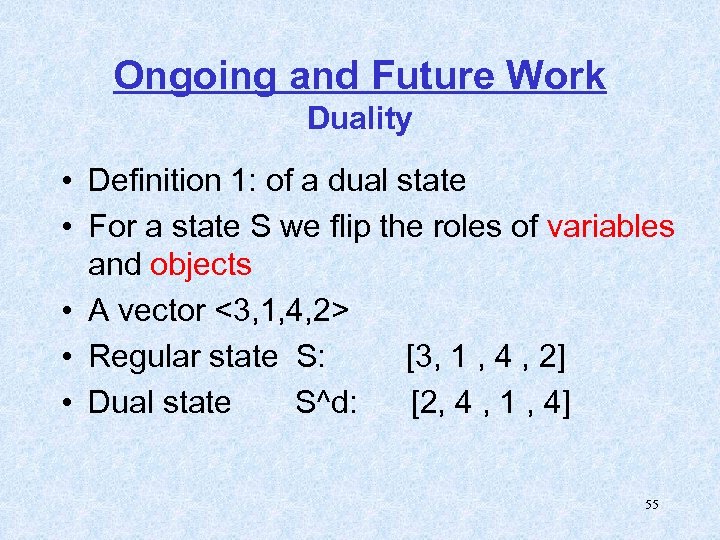 Ongoing and Future Work
Duality

• Definition 1: of a dual state
• For a state S we flip the roles of variables and objects
• A vector <3,1,4,2>
• Regular state S: [3, 1 , 4 , 2]
• Dual state S^d: [2, 4 , 1 , 4]

55